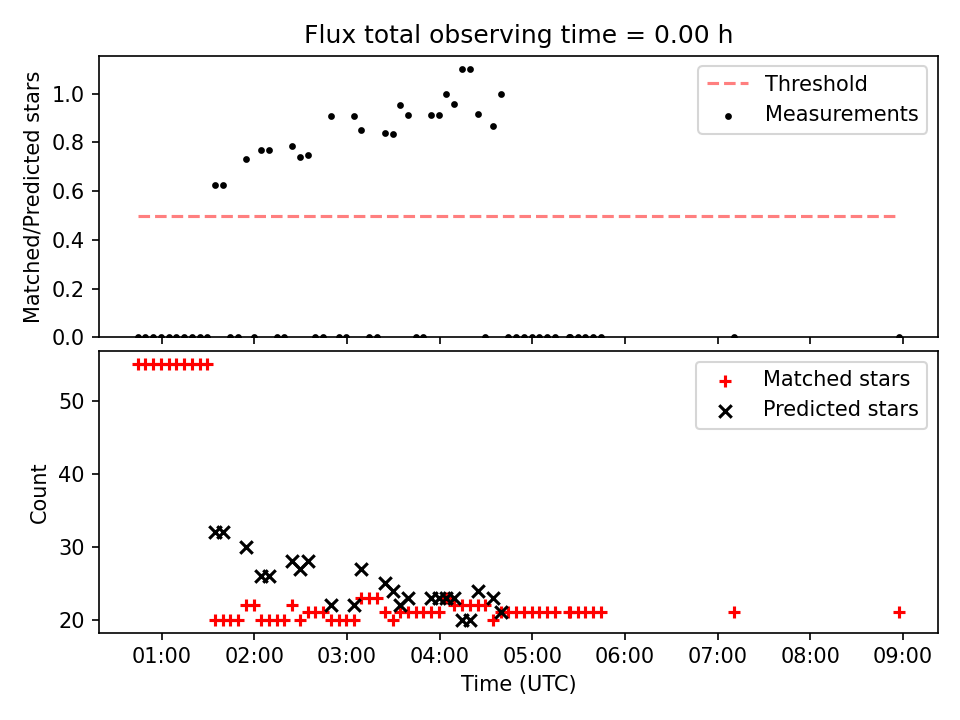 Flux total observing time = 0.00 h

Matched/Predicted stars

1.0
0.8
0.6
0.4
0.2
0.0

Threshold
Measurements

Count

50
40
30
20

Matched stars
Predicted stars

01:00 02:00 03:00 04:00 05:00 06:00 07:00 08:00 09:00

Time (UTC)